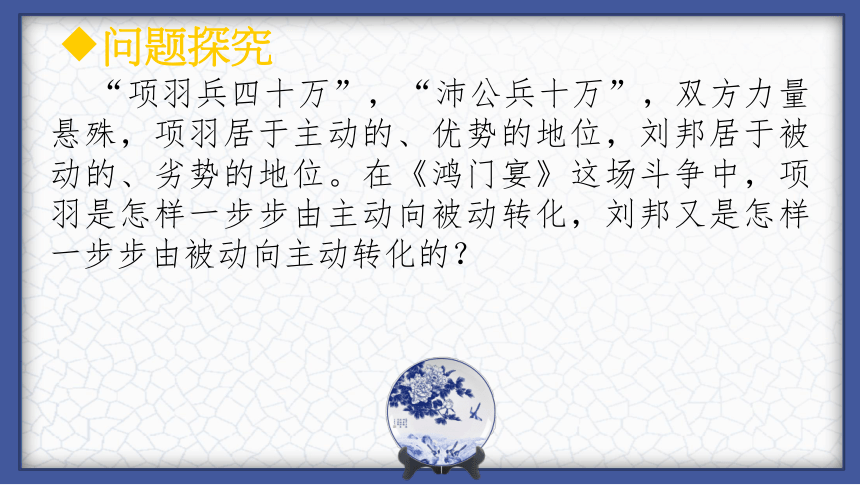 ◆问题探究

“项羽兵四十万”，“沛公兵十万”，双方力量悬殊，项羽居于主动的、优势的地位，刘邦居于被动的、劣势的地位。在《鸿门宴》这场斗争中，项羽是怎样一步步由主动向被动转化，刘邦又是怎样一步步由被动向主动转化的？